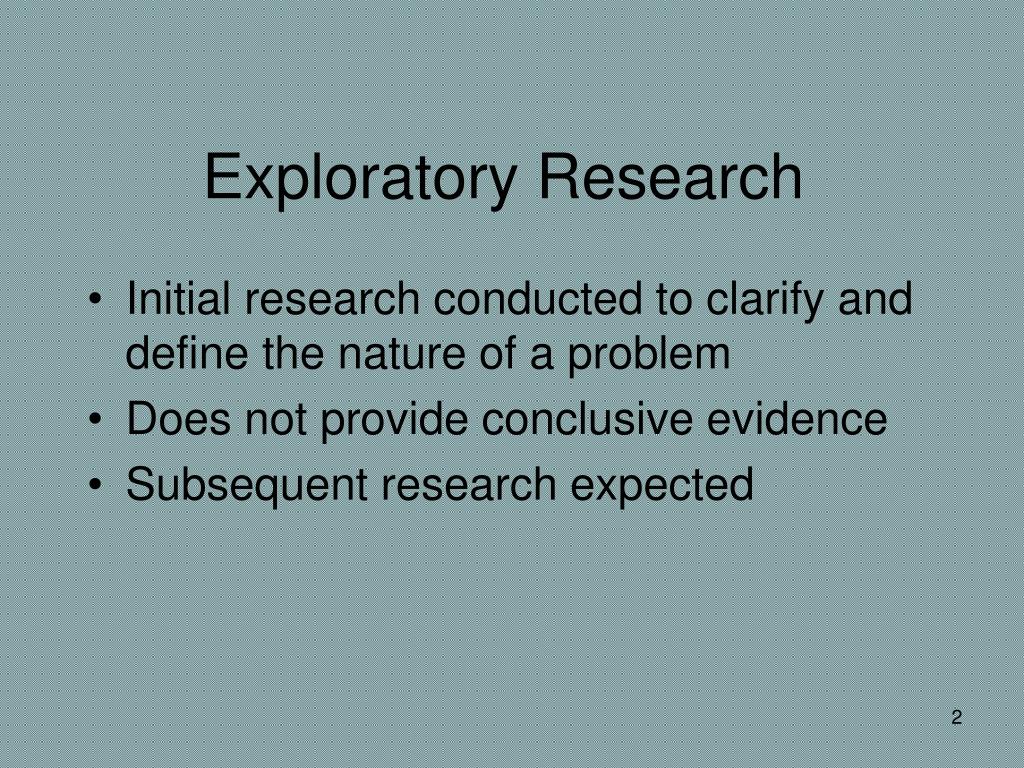 Exploratory Research

• Initial research conducted to clarify and define the nature of a problem
• Does not provide conclusive evidence
• Subsequent research expected

2